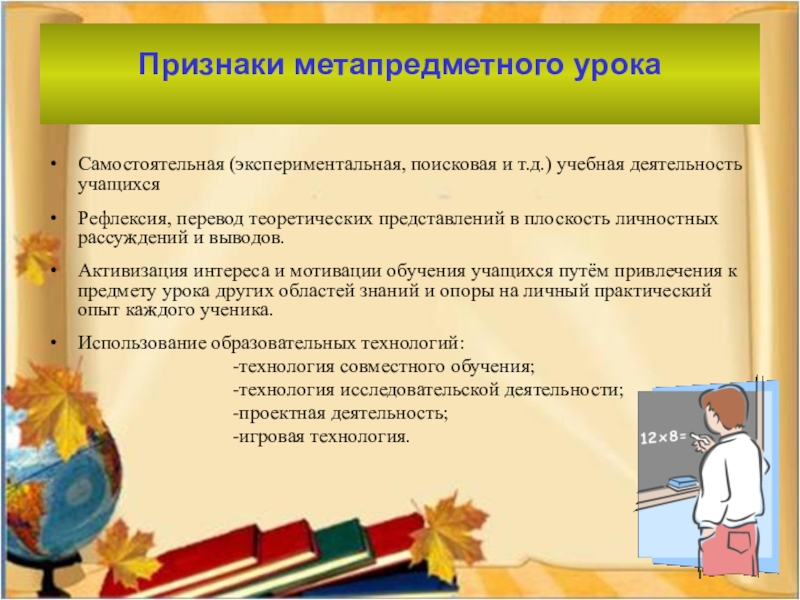 Признаки метапредметного урока

• Самостоятельная (экспериментальная, поисковая и т.д.) учебная деятельность учащихся

• Рефлексия, перевод теоретических представлений в плоскость личностных рассуждений и выводов.

• Активизация интереса и мотивации обучения учащихся путём привлечения к предмету урока других областей знаний и опоры на личный практический опыт каждого ученика.

• Использование образовательных технологий:
-технология совместного обучения;
-технология исследовательской деятельности;
-проектная деятельность;
-игровая технология.

$12 \times 8 =$